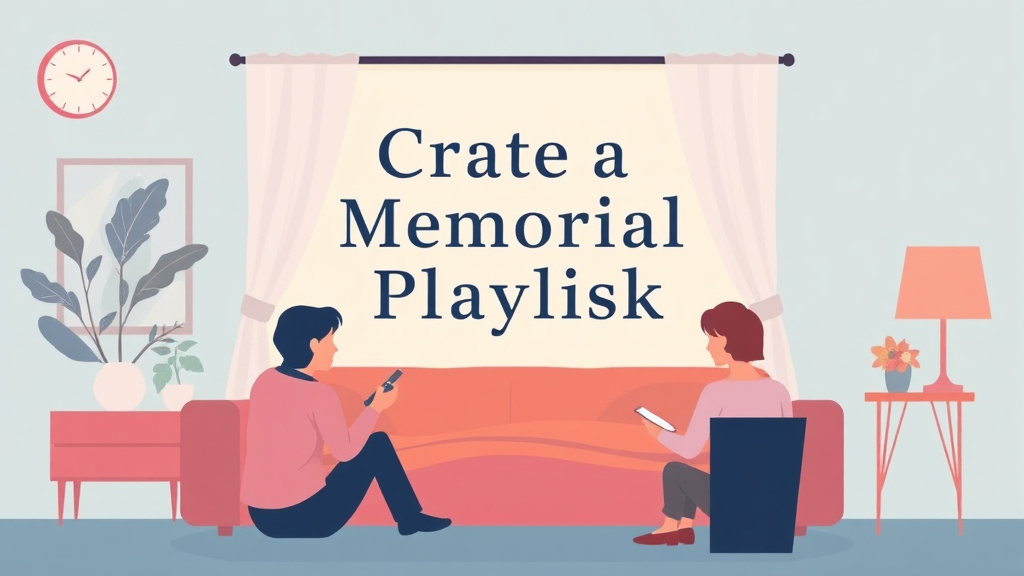 Crate a Memorial Playlisk